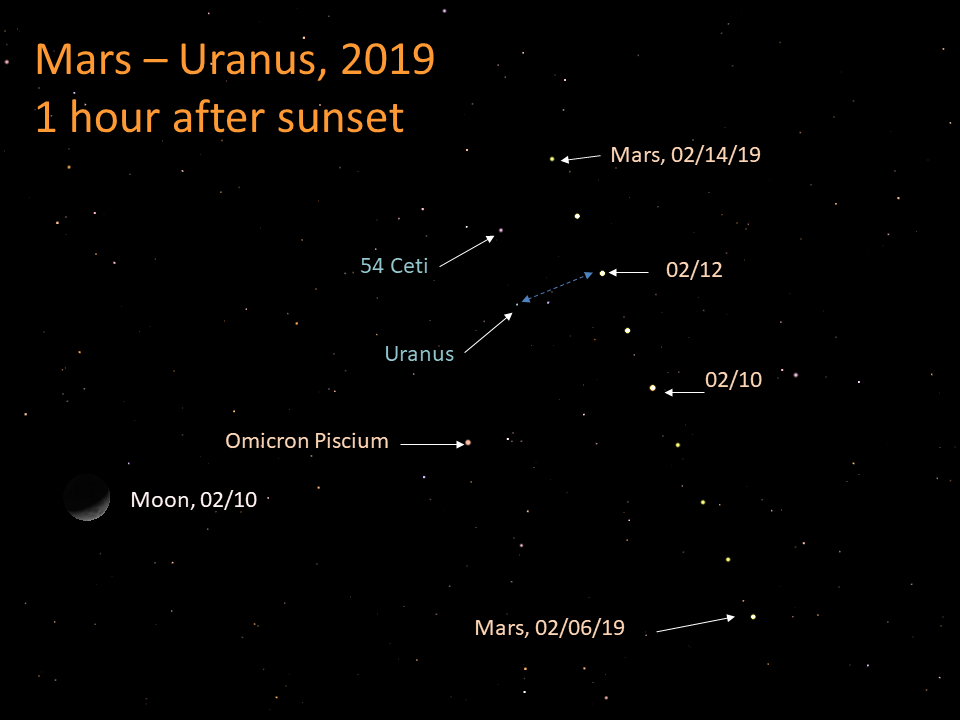 Mars – Uranus, 2019
1 hour after sunset

Mars, 02/14/19

54 Ceti

02/12

Uranus

02/10

Omicron Piscium

Moon, 02/10

Mars, 02/06/19